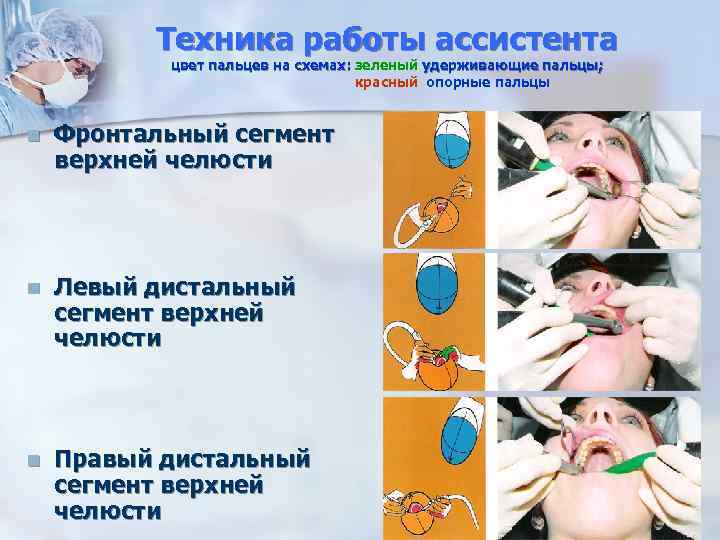 Техника работы ассистента

цвет пальцев на схемах: зеленый удерживающие пальцы; красный опорные пальцы

Фронтальный сегмент верхней челюсти

Левый дистальный сегмент верхней челюсти

Правый дистальный сегмент верхней челюсти